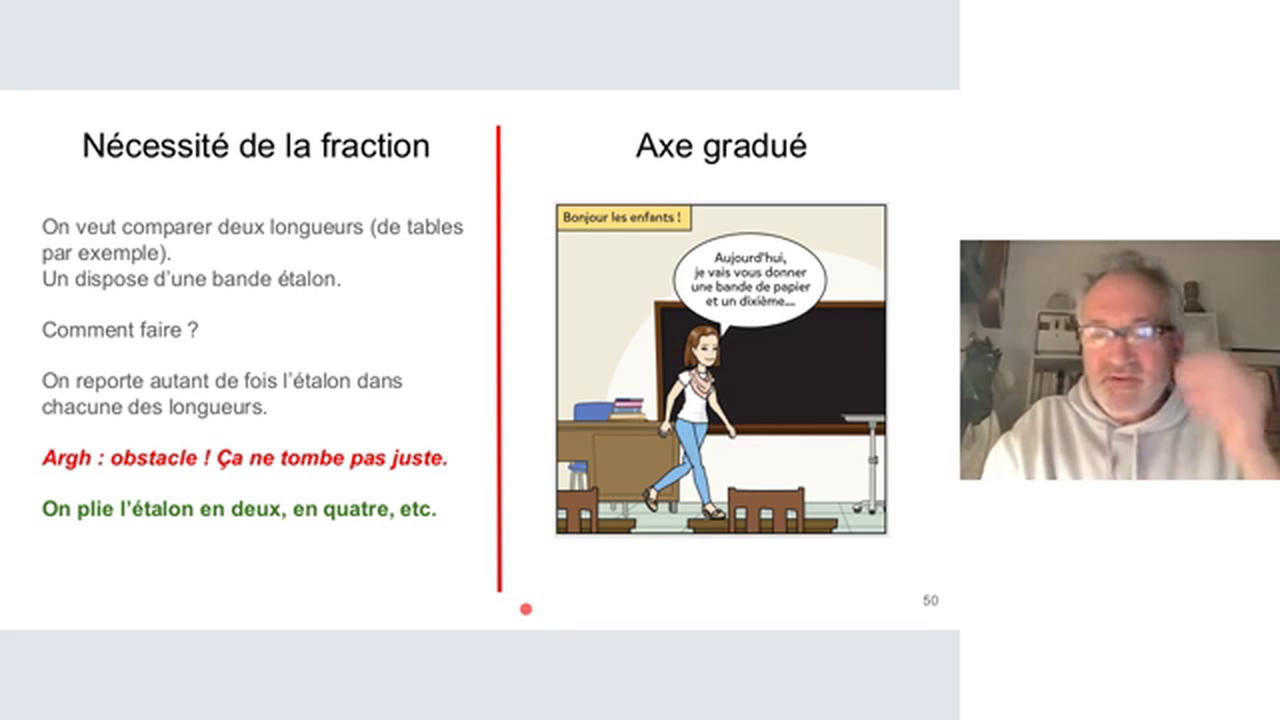 Nécessité de la fraction

On veut comparer deux longueurs (de tables par exemple).
Un dispose d'une bande étalon.

Comment faire ?

On reporte autant de fois l'étalon dans chacune des longueurs.

Argh : obstacle ! Ça ne tombe pas juste.

On plie l'étalon en deux, en quatre, etc.

Axe gradué

Bonjour les enfants !

Aujourd'hui, je vais vous donner une bande de papier et un dixième…

50